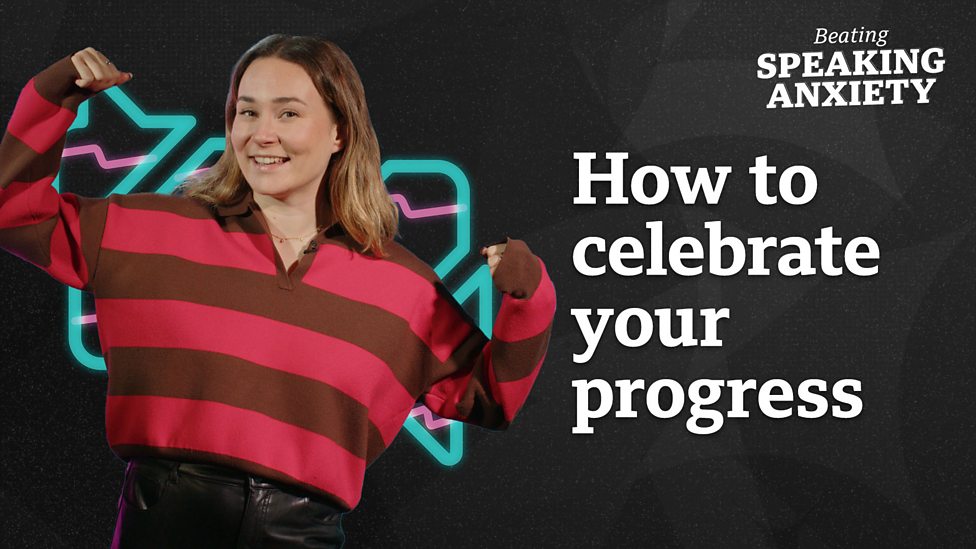 Beating
SPEAKING
ANXIETY

How to celebrate your progress